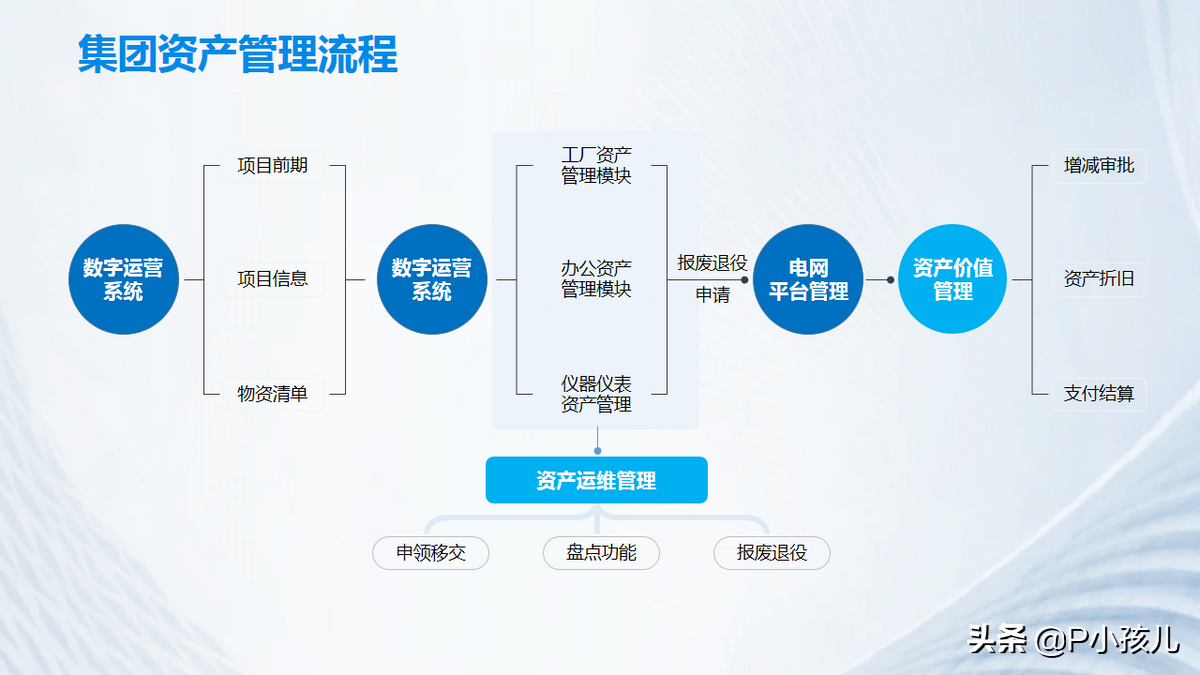 集团资产管理流程

数字运营系统

项目前期

项目信息

物资清单

数字运营系统

工厂资产管理模块

办公资产管理模块

仪器仪表资产管理

报废退役申请

电网平台管理

资产价值管理

增减审批

资产折旧

支付结算

资产运维管理

申领移交

盘点功能

报废退役

头条 @P小孩儿